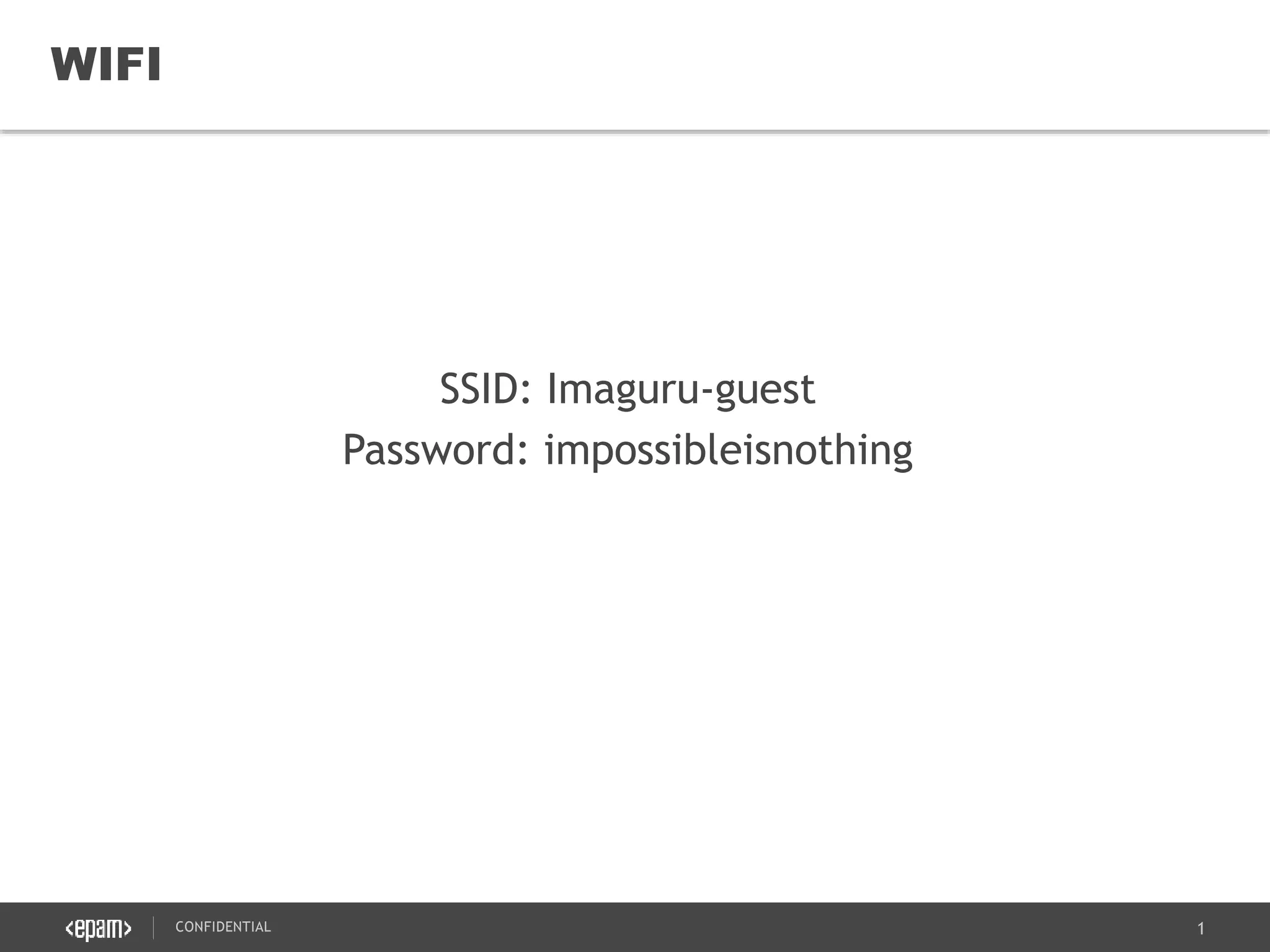 WIFI

SSID: Imaguru-guest
Password: impossibleisnothing

<epam> CONFIDENTIAL 1